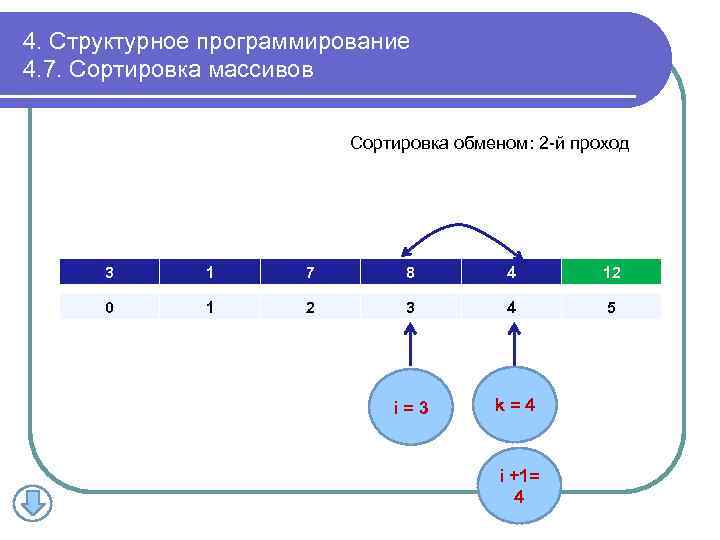 4. Структурное программирование
4.7. Сортировка массивов

Сортировка обменом: 2-й проход

| 3 | 1 | 7 | 8 | 4 | 12 |
|---|---|---|---|---|---|
| 0 | 1 | 2 | 3 | 4 | 5 |

i = 3

k = 4

i +1= 4